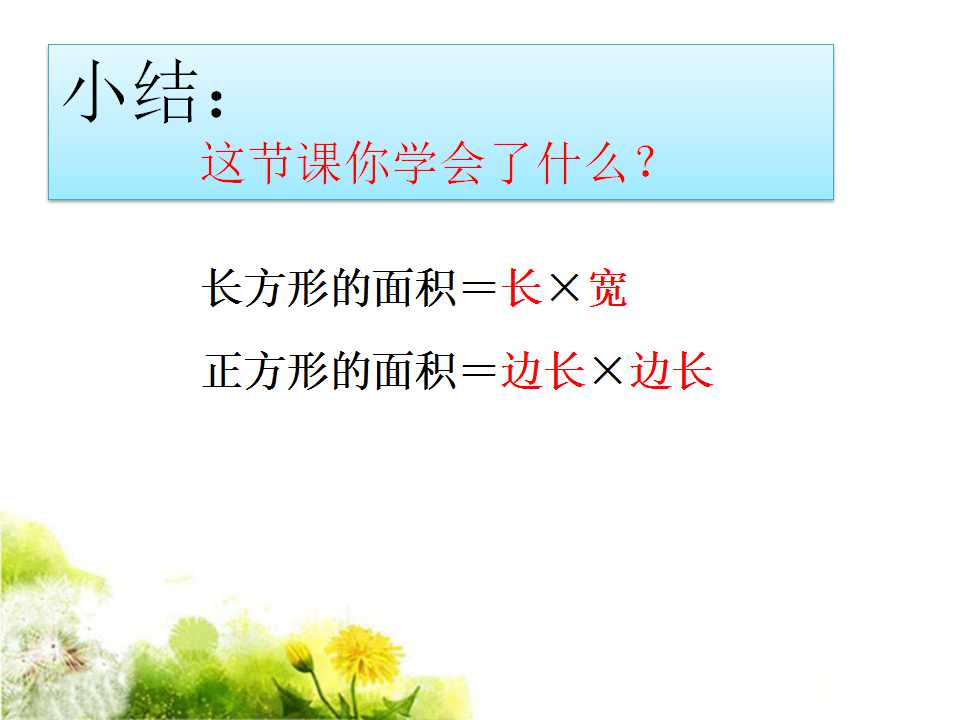 小结：

这节课你学会了什么？

长方形的面积＝长×宽

正方形的面积＝边长×边长